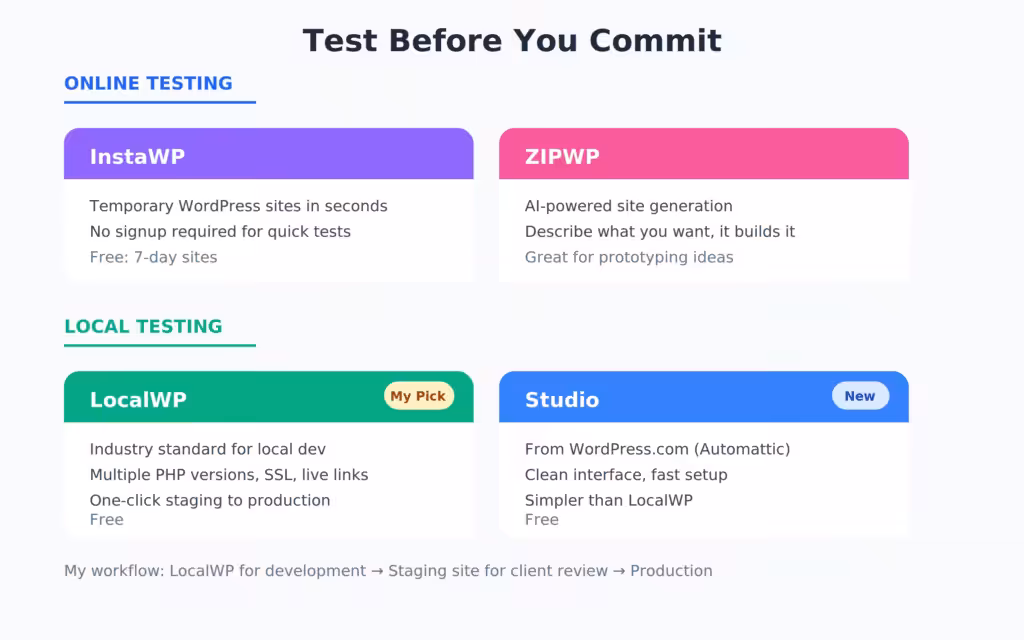 Test Before You Commit

ONLINE TESTING

InstaWP

Temporary WordPress sites in seconds
No signup required for quick tests
Free: 7-day sites

ZIPWP

AI-powered site generation
Describe what you want, it builds it
Great for prototyping ideas

LOCAL TESTING

LocalWP

My Pick

Industry standard for local dev
Multiple PHP versions, SSL, live links
One-click staging to production
Free

Studio

New

From WordPress.com (Automattic)
Clean interface, fast setup
Simpler than LocalWP
Free

My workflow: LocalWP for development → Staging site for client review → Production